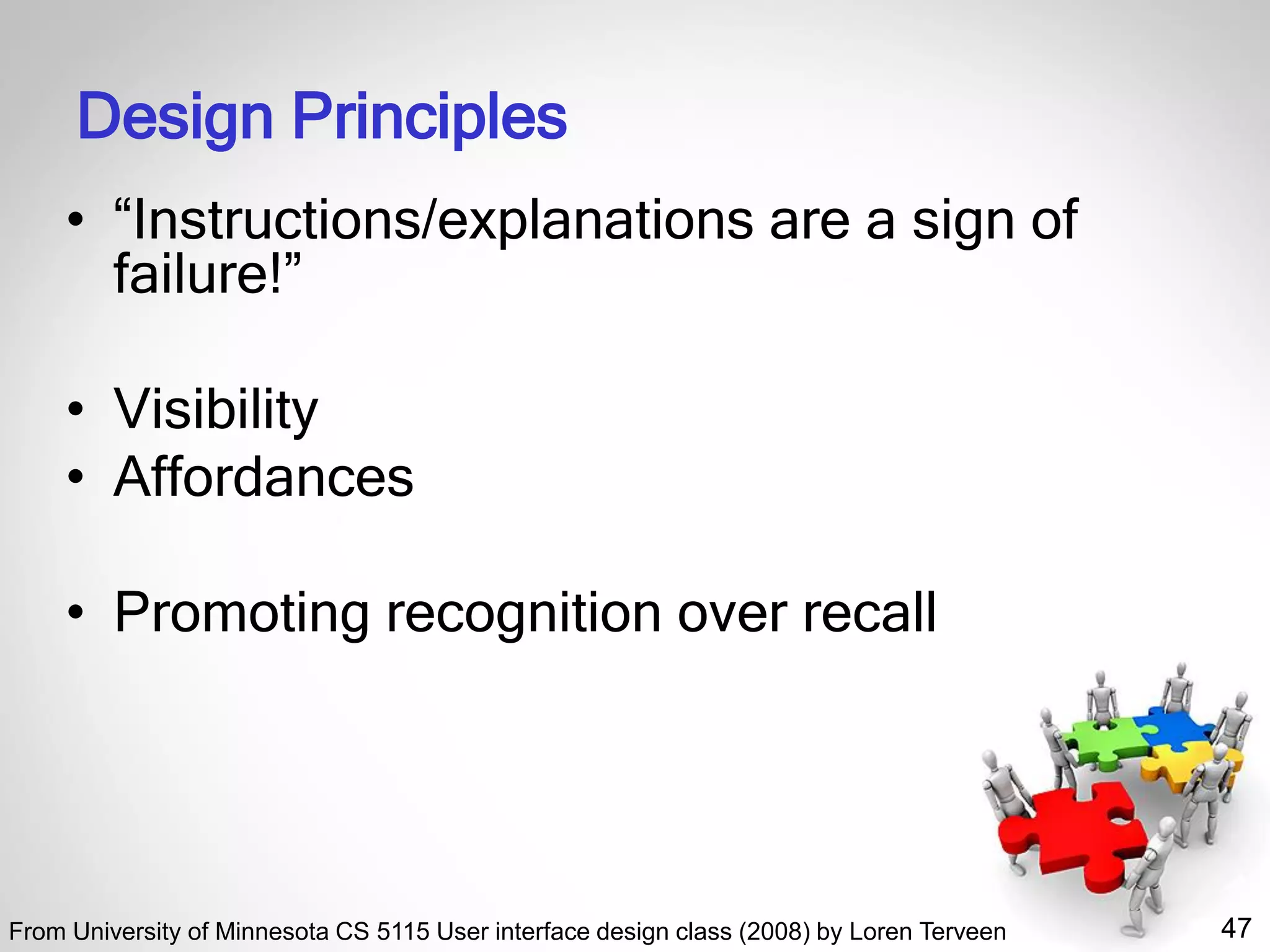 Design Principles

• “Instructions/explanations are a sign of failure!”

• Visibility
• Affordances

• Promoting recognition over recall

From University of Minnesota CS 5115 User interface design class (2008) by Loren Terveen

47